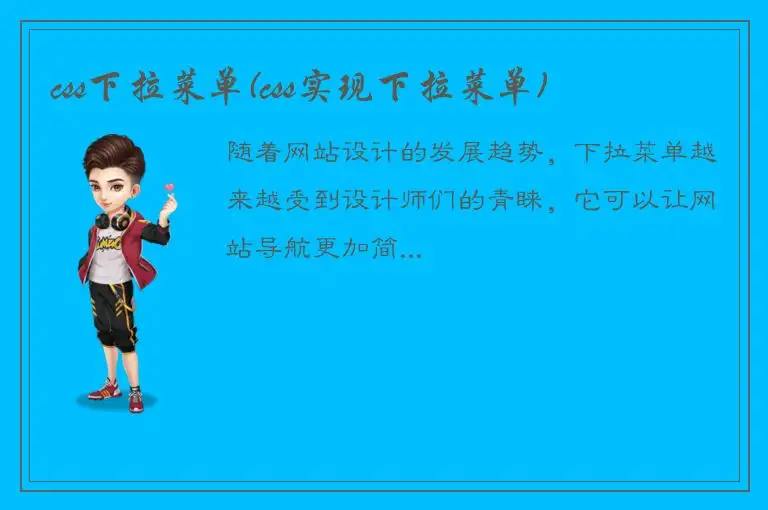 css下拉菜单(css实现下拉菜单)

随着网站设计的发展趋势，下拉菜单越来越受到设计师们的青睐，它可以让网站导航更加简...